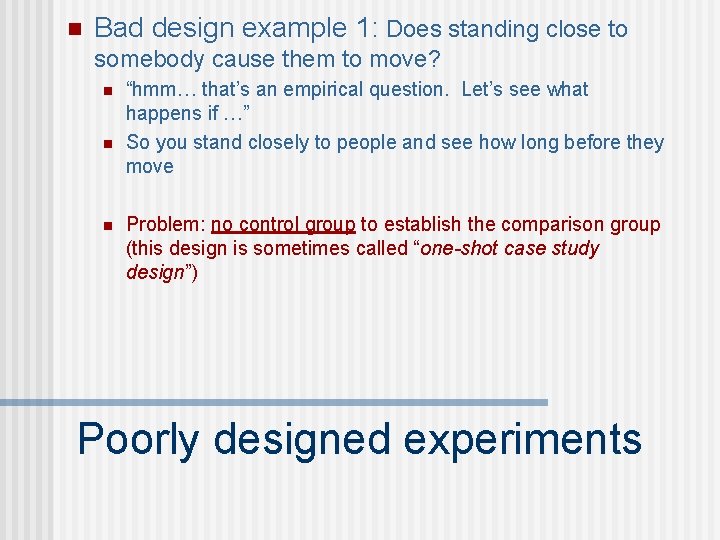 Bad design example 1: Does standing close to somebody cause them to move?

“hmm… that’s an empirical question. Let’s see what happens if …”

So you stand closely to people and see how long before they move

Problem: no control group to establish the comparison group (this design is sometimes called “one-shot case study design”)

Poorly designed experiments